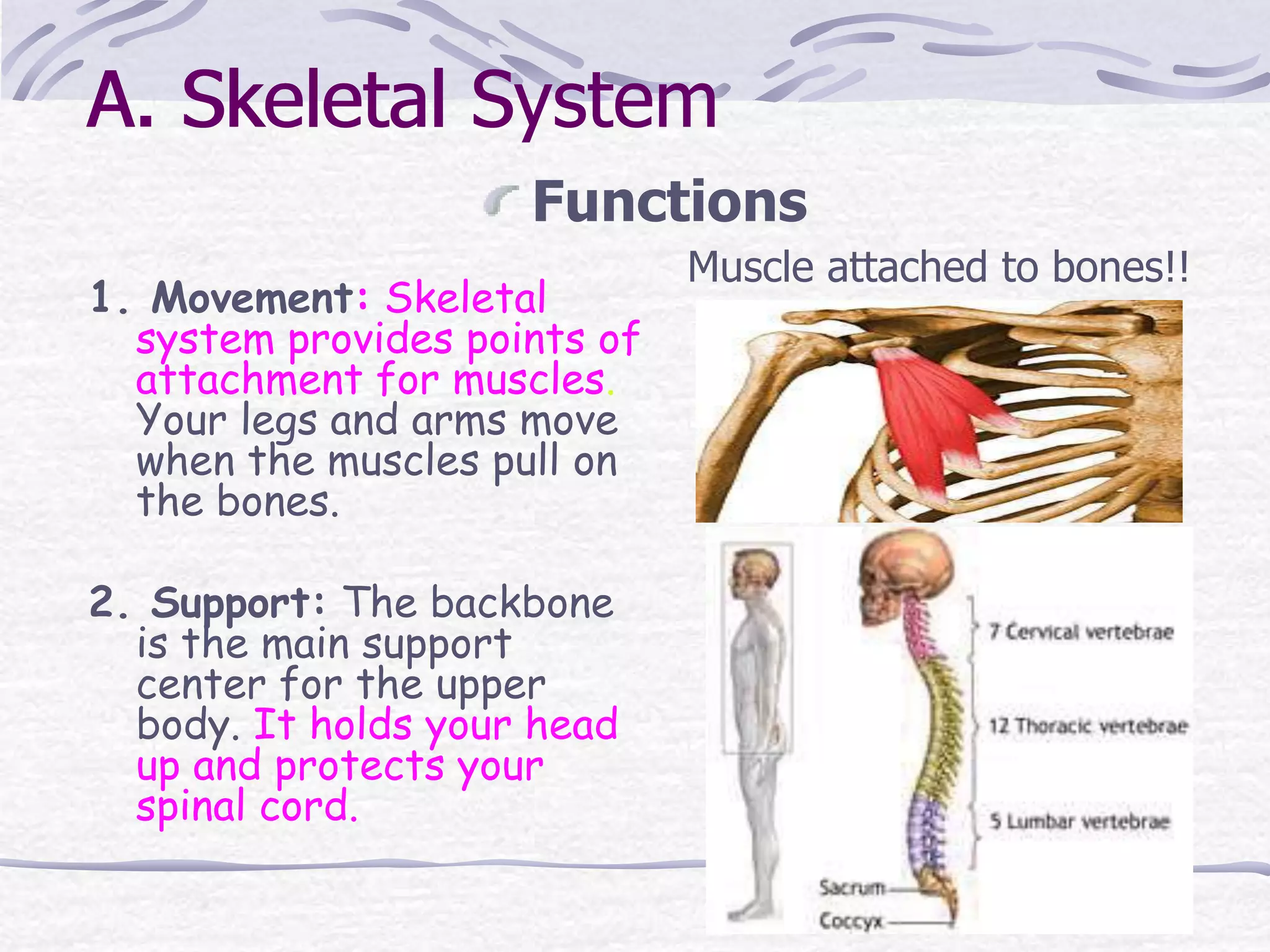 A. Skeletal System

Functions

Muscle attached to bones!!

1. Movement: Skeletal system provides points of attachment for muscles. Your legs and arms move when the muscles pull on the bones.

2. Support: The backbone is the main support center for the upper body. It holds your head up and protects your spinal cord.

7 Cervical vertebrae

12 Thoracic vertebrae

5 Lumbar vertebrae

Sacrum

Coccyx